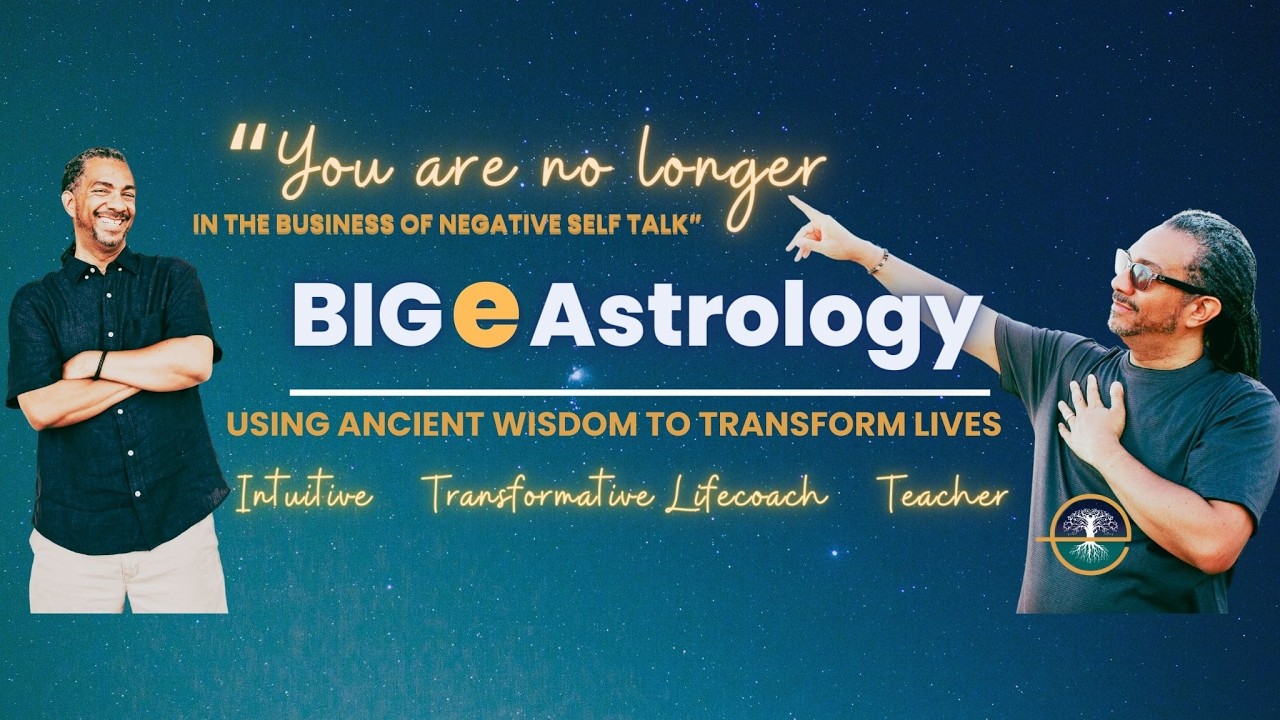 "You are no longer
IN THE BUSINESS OF NEGATIVE SELF TALK"

BIG e Astrology

USING ANCIENT WISDOM TO TRANSFORM LIVES

Intuitive Transformative Lifecoach Teacher